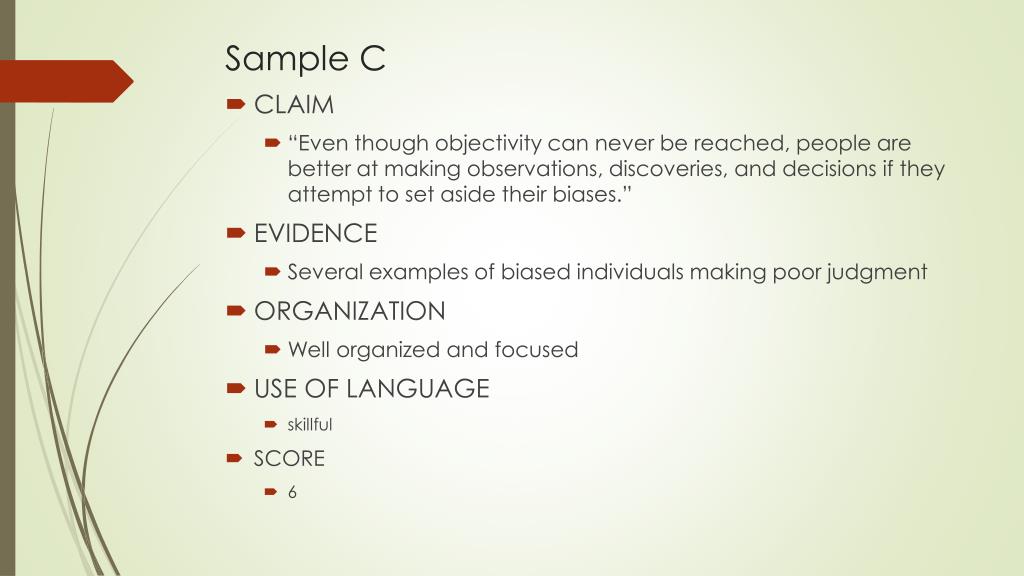 Sample C

CLAIM

“Even though objectivity can never be reached, people are better at making observations, discoveries, and decisions if they attempt to set aside their biases.”

EVIDENCE

Several examples of biased individuals making poor judgment

ORGANIZATION

Well organized and focused

USE OF LANGUAGE

skillful

SCORE

6